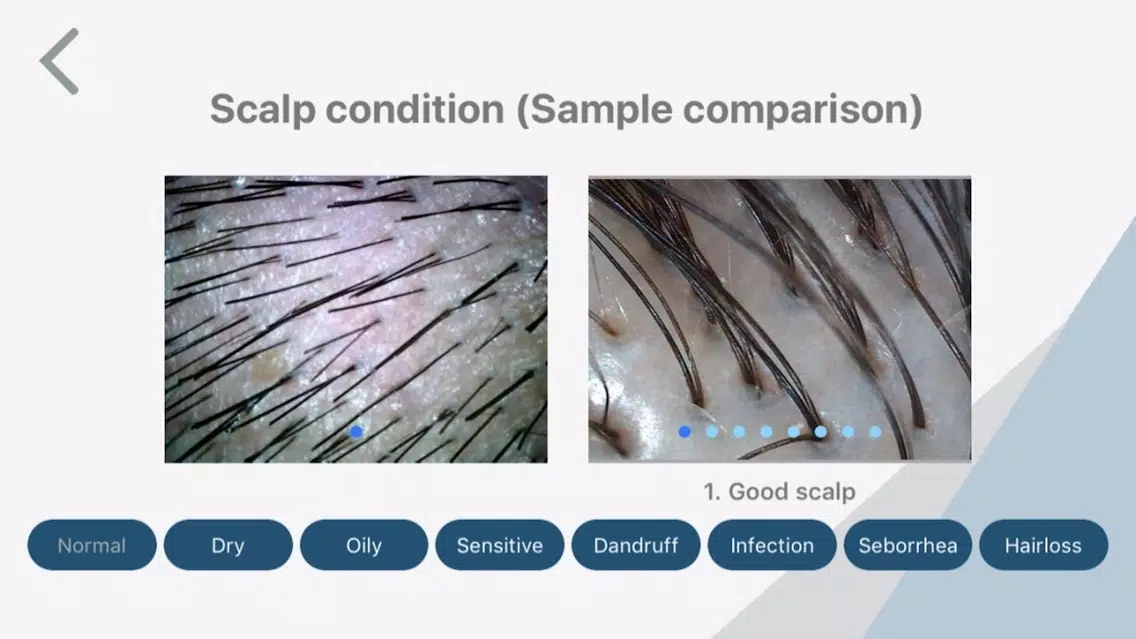 Scalp condition (Sample comparison)

1. Good scalp

Normal
Dry
Oily
Sensitive
Dandruff
Infection
Seborrhea
Hairloss